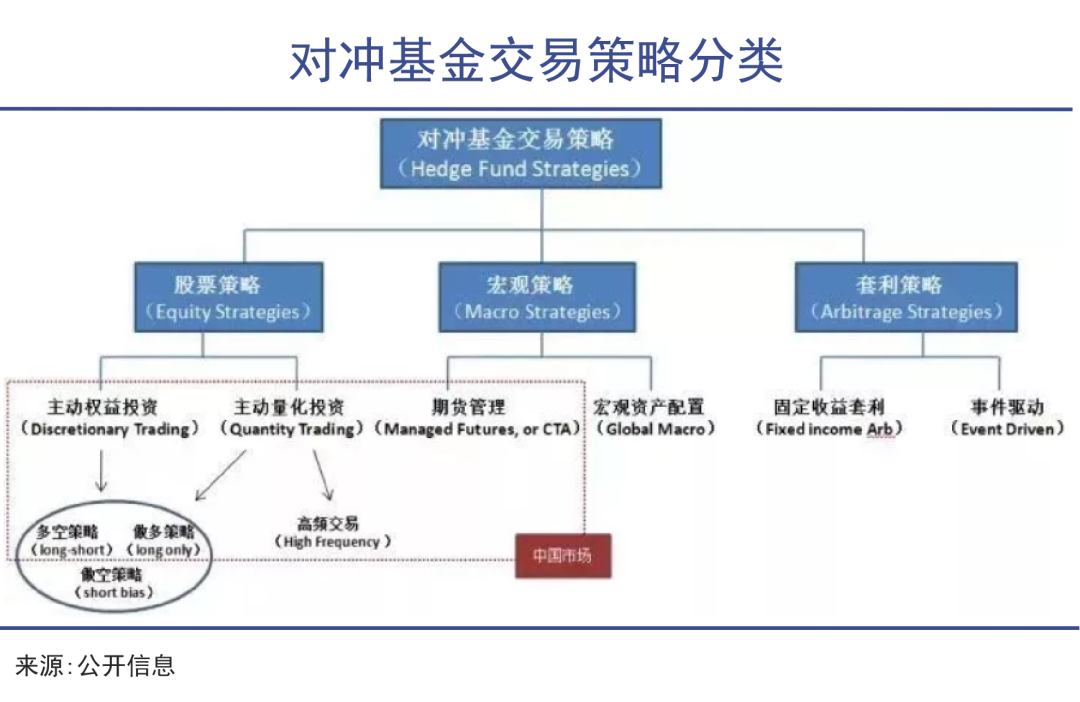 对冲基金交易策略分类

对冲基金交易策略
（Hedge Fund Strategies）

股票策略
（Equity Strategies）

宏观策略
（Macro Strategies）

套利策略
（Arbitrage Strategies）

主动权益投资
（Discretionary Trading）

主动量化投资
（Quantity Trading）

期货管理
（Managed Futures, or CTA）

宏观资产配置
（Global Macro）

固定收益套利
（Fixed income Arb）

事件驱动
（Event Driven）

多空策略
（long-short）

做多策略
（long only）

做空策略
（short bias）

高频交易
（High Frequency）

中国市场

来源：公开信息